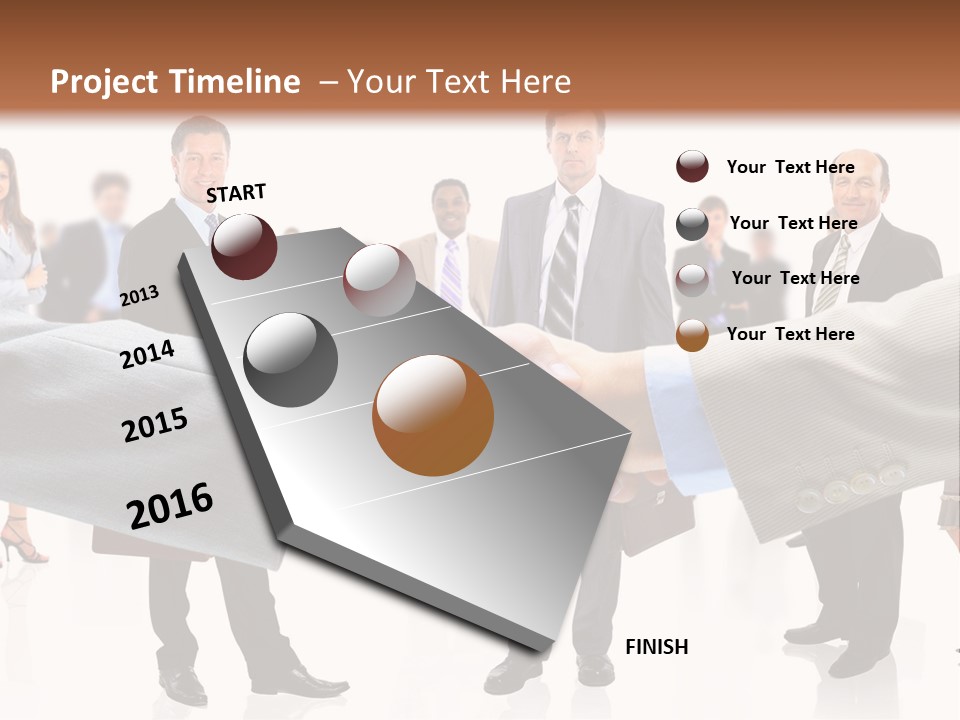 Project Timeline – Your Text Here

START

2013

2014

2015

2016

FINISH

Your Text Here

Your Text Here

Your Text Here

Your Text Here